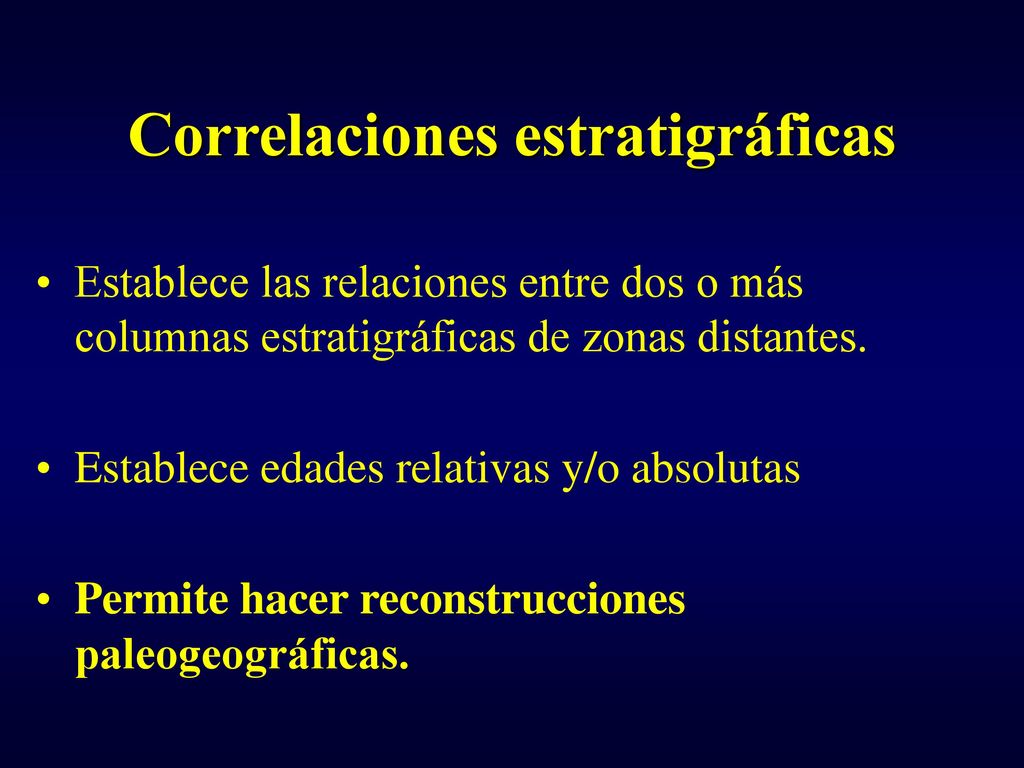 Correlaciones estratigráficas

• Establece las relaciones entre dos o más columnas estratigráficas de zonas distantes.

• Establece edades relativas y/o absolutas

• Permite hacer reconstrucciones paleogeográficas.